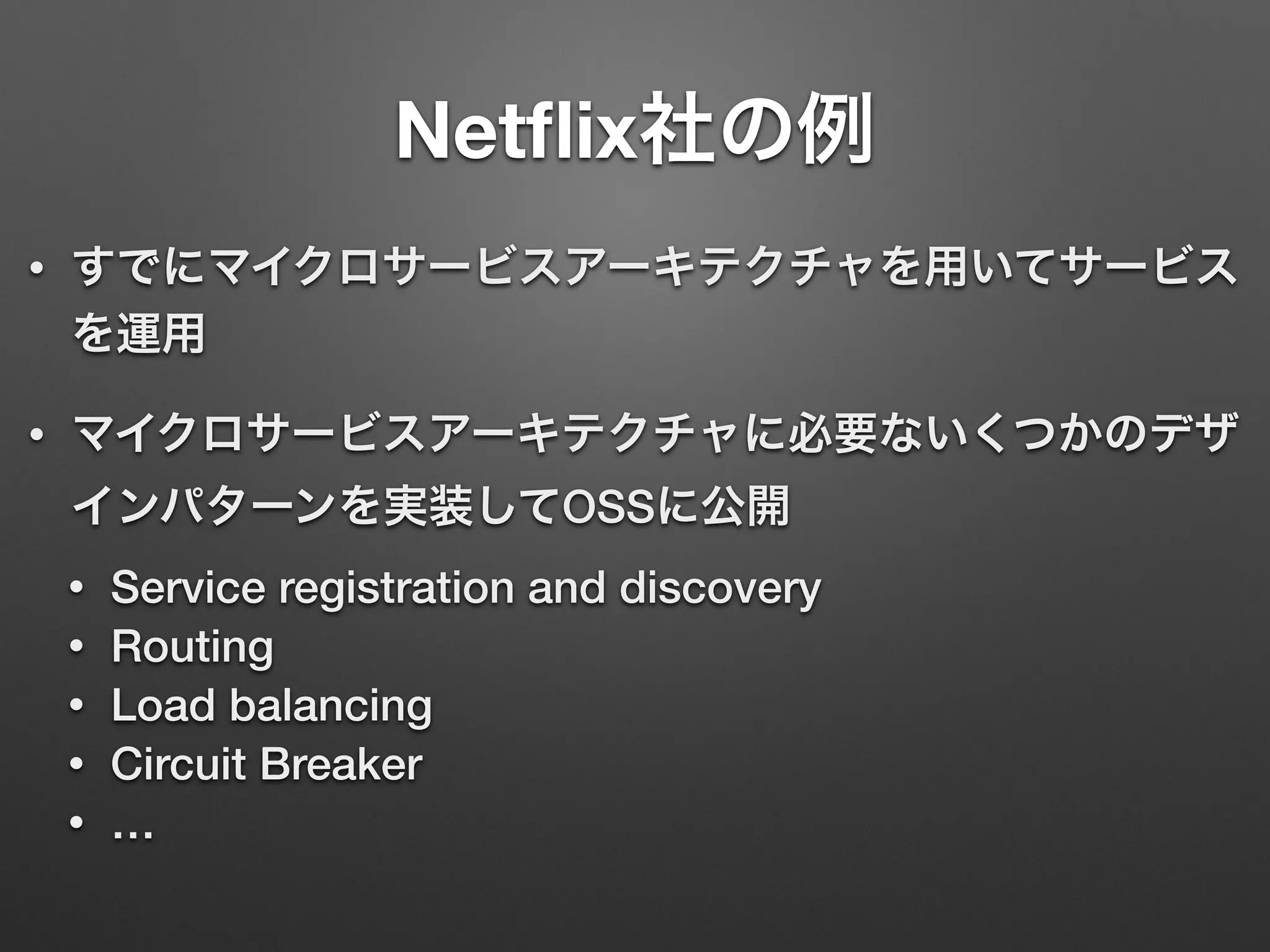 Netflix社の例

• すでにマイクロサービスアーキテクチャを用いてサービスを運用

• マイクロサービスアーキテクチャに必要ないくつかのデザインパターンを実装してOSSに公開

• Service registration and discovery
• Routing
• Load balancing
• Circuit Breaker
• …